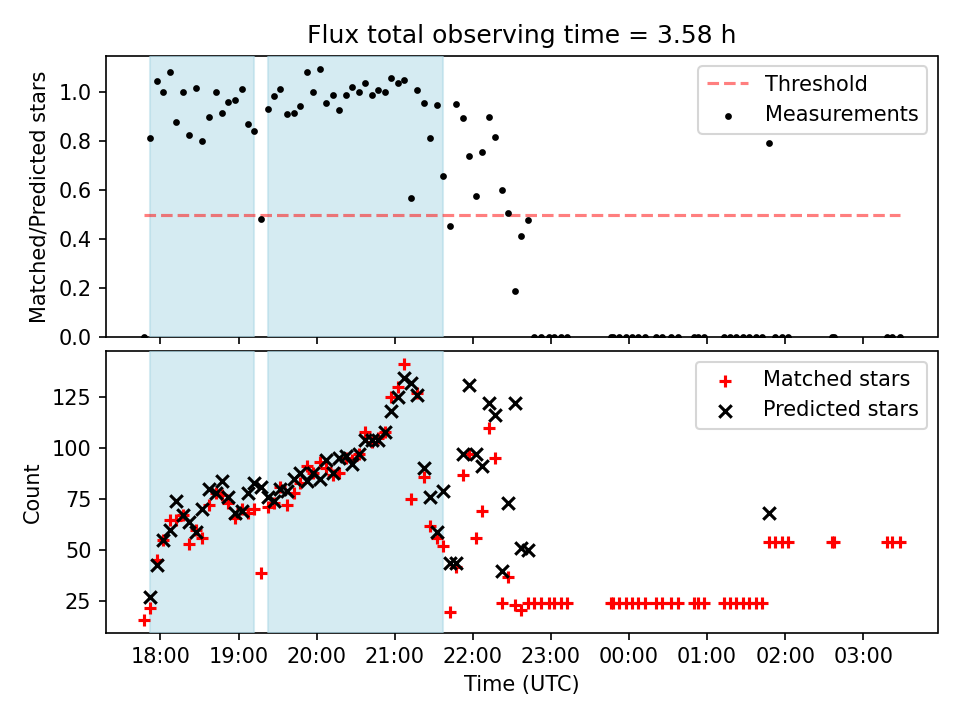 Flux total observing time = 3.58 h

Threshold
Measurements

Matched/Predicted stars

1.0
0.8
0.6
0.4
0.2
0.0

Matched stars
Predicted stars

Count

125
100
75
50
25

18:00
19:00
20:00
21:00
22:00
23:00
00:00
01:00
02:00
03:00

Time (UTC)